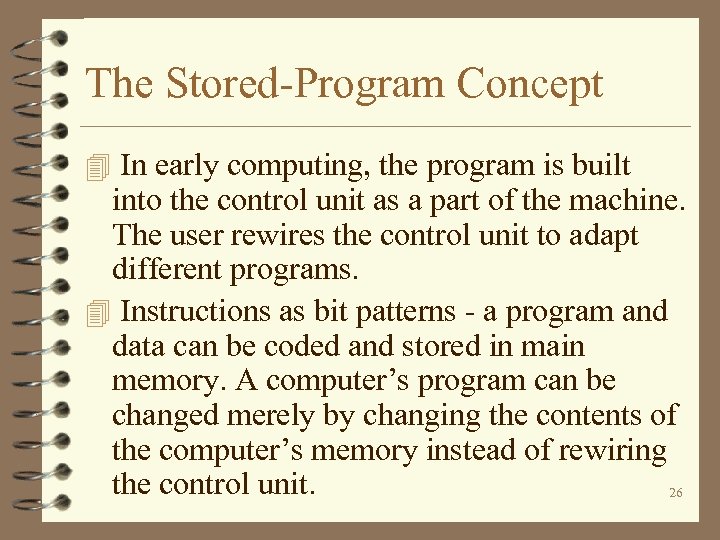 The Stored-Program Concept

In early computing, the program is built into the control unit as a part of the machine. The user rewires the control unit to adapt different programs.

Instructions as bit patterns - a program and data can be coded and stored in main memory. A computer's program can be changed merely by changing the contents of the computer's memory instead of rewiring the control unit.

26